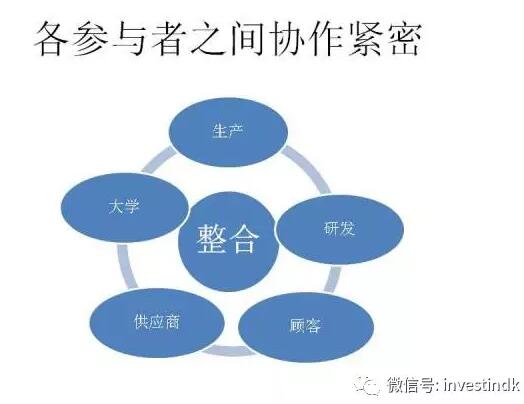 各参与者之间协作紧密

生产

大学

整合

研发

供应商

顾客

微信号: investindk